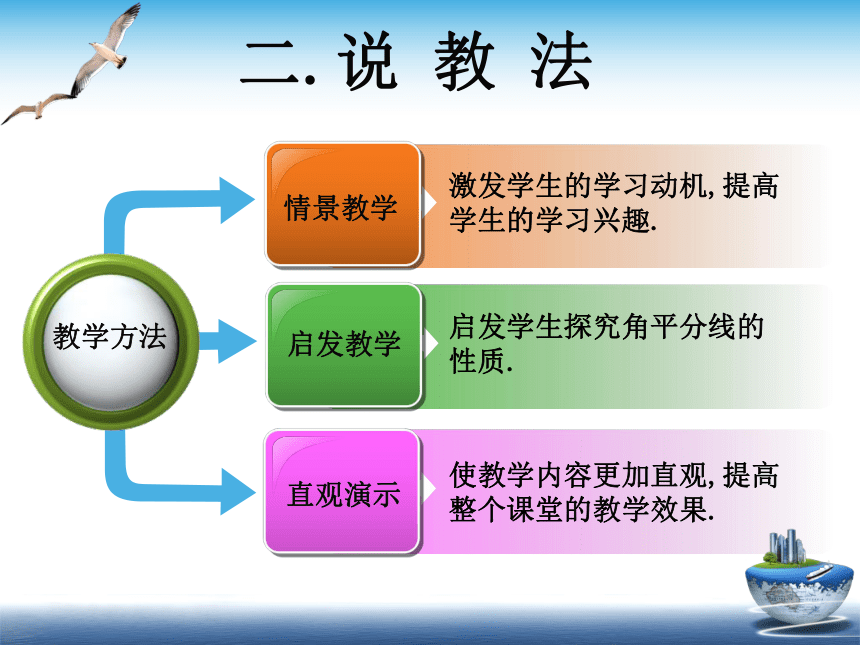 二. 说 教 法

教学方法

情景教学

激发学生的学习动机, 提高学生的学习兴趣.

启发教学

启发学生探究角平分线的性质.

直观演示

使教学内容更加直观, 提高整个课堂的教学效果.